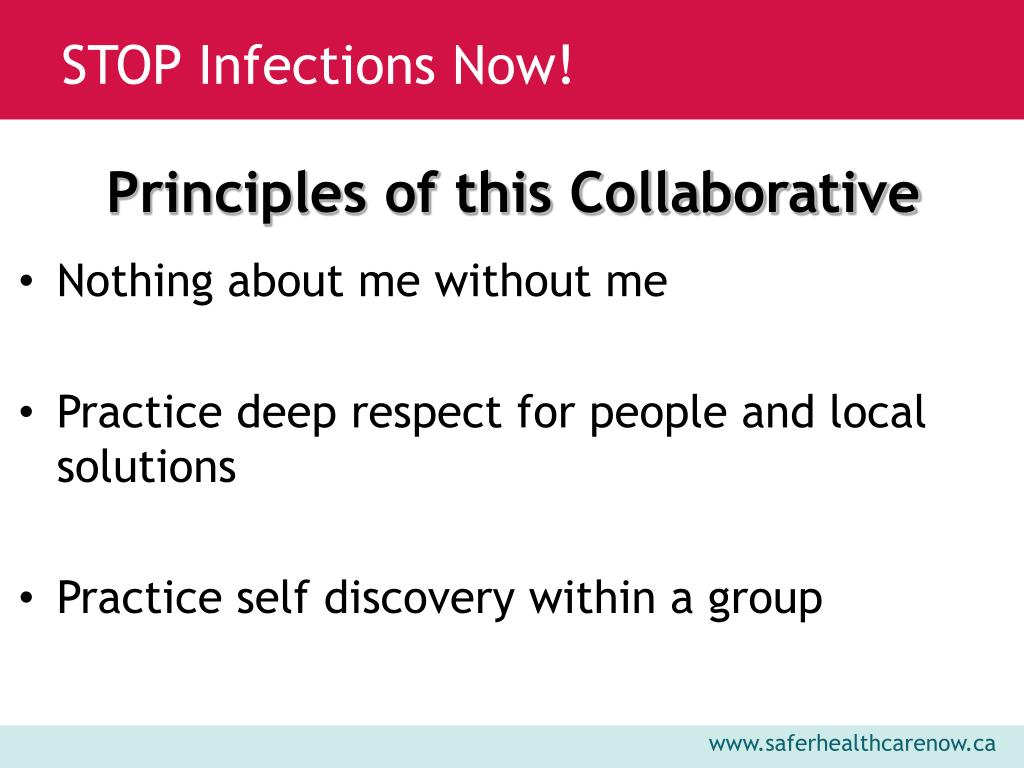 STOP Infections Now!

Principles of this Collaborative

• Nothing about me without me

• Practice deep respect for people and local solutions

• Practice self discovery within a group

www.saferhealthcarenow.ca